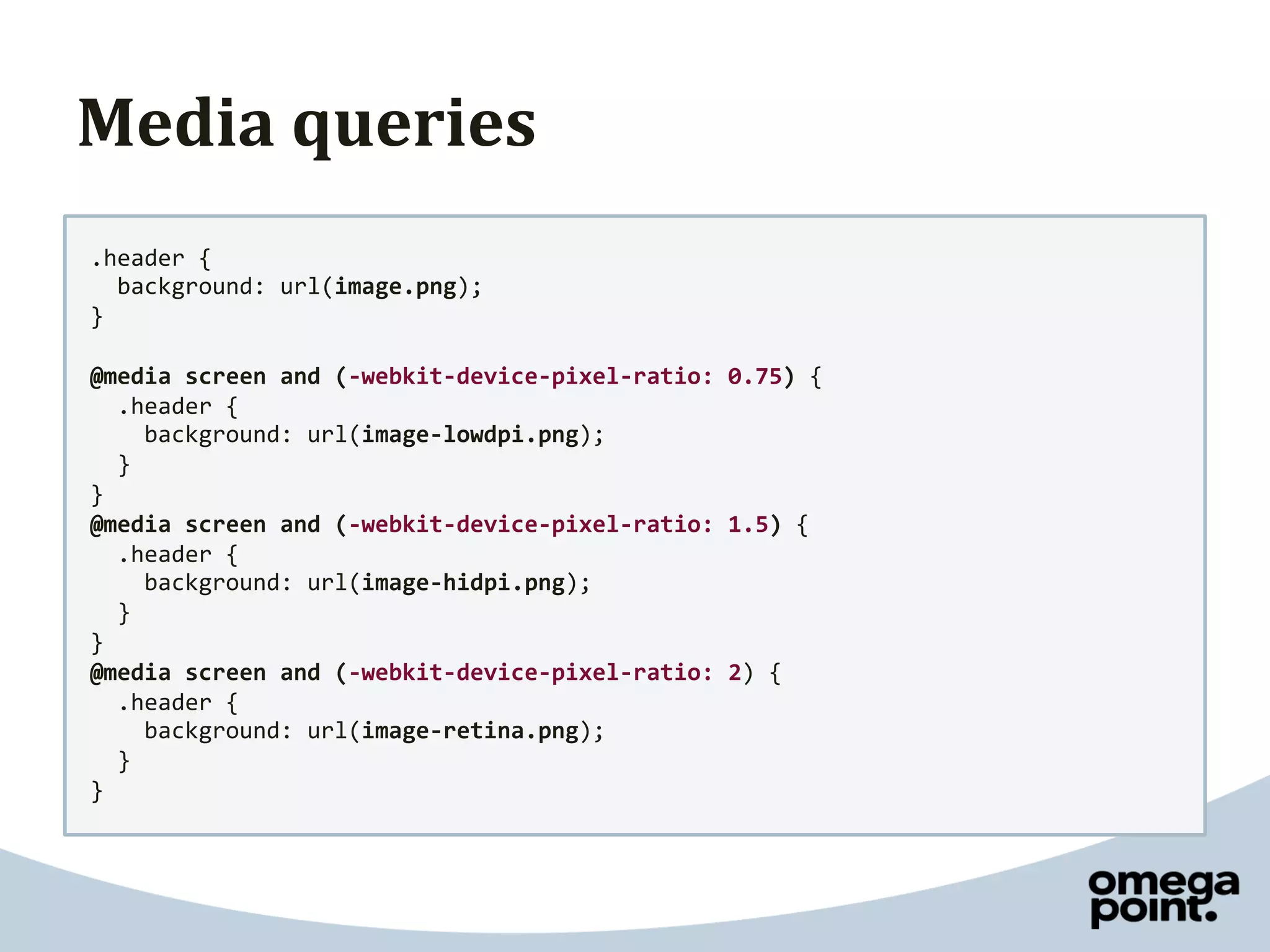 Media queries

.header {
  background: url(image.png);
}

@media screen and (-webkit-device-pixel-ratio: 0.75) {
  .header {
    background: url(image-lowdpi.png);
  }
}
@media screen and (-webkit-device-pixel-ratio: 1.5) {
  .header {
    background: url(image-hidpi.png);
  }
}
@media screen and (-webkit-device-pixel-ratio: 2) {
  .header {
    background: url(image-retina.png);
  }
}

omega point.